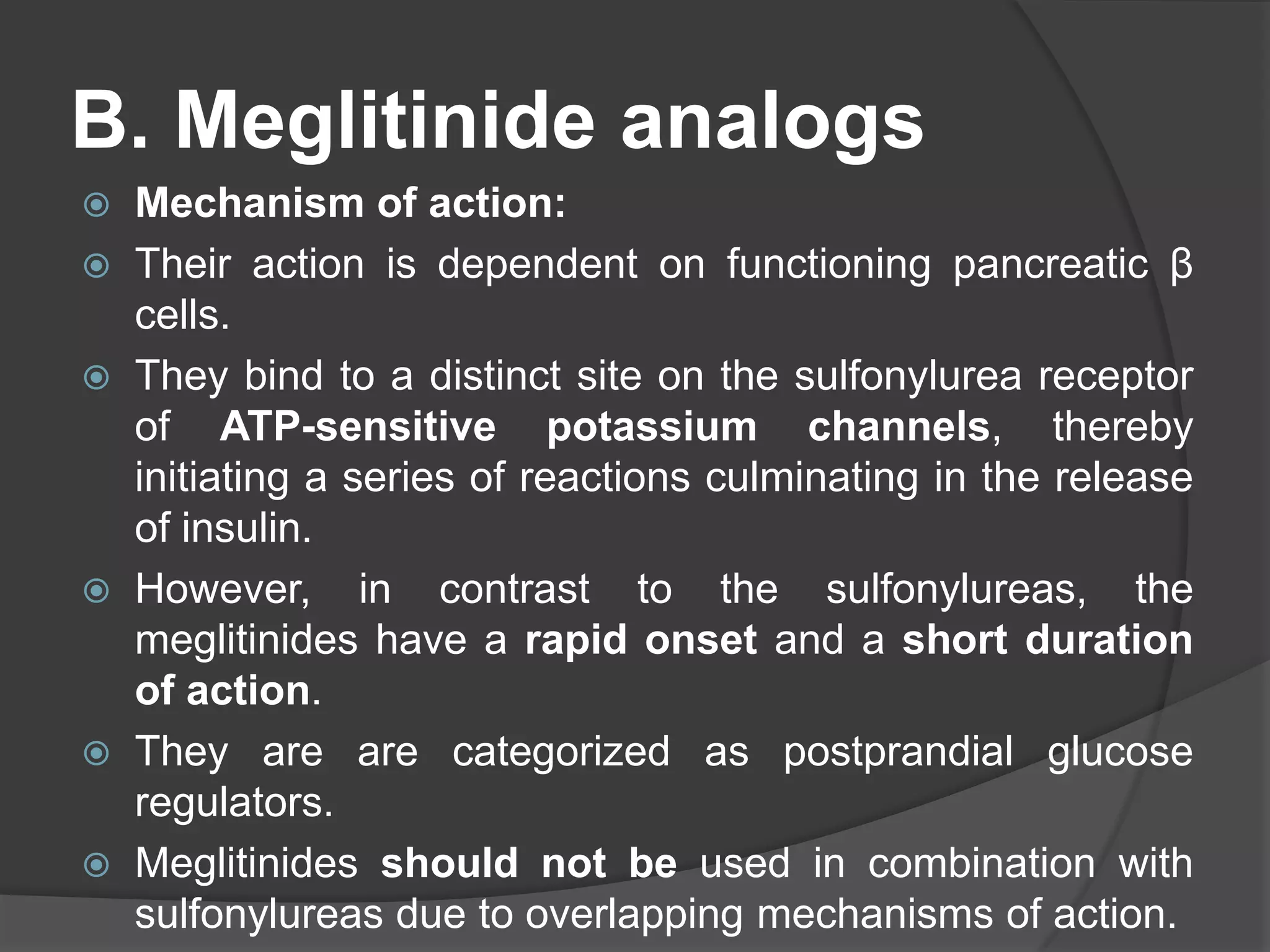 B. Meglitinide analogs

Mechanism of action:

Their action is dependent on functioning pancreatic β cells.

They bind to a distinct site on the sulfonylurea receptor of ATP-sensitive potassium channels, thereby initiating a series of reactions culminating in the release of insulin.

However, in contrast to the sulfonylureas, the meglitinides have a rapid onset and a short duration of action.

They are are categorized as postprandial glucose regulators.

Meglitinides should not be used in combination with sulfonylureas due to overlapping mechanisms of action.